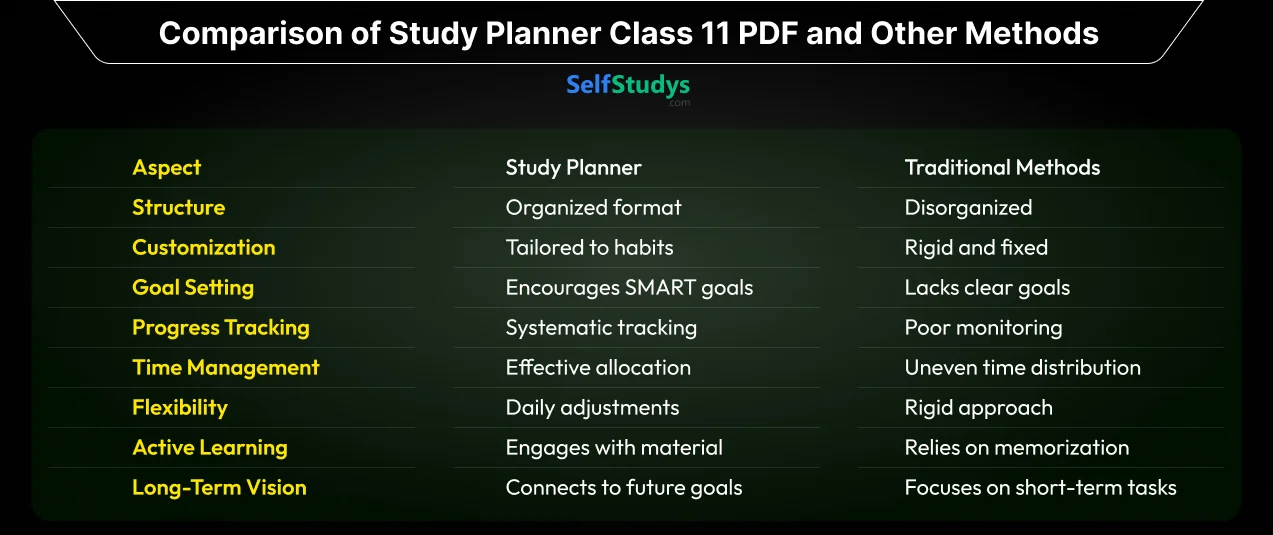 Comparison of Study Planner Class 11 PDF and Other Methods

SelfStudys
.com

| Aspect | Study Planner | Traditional Methods |
|---|---|---|
| Structure | Organized format | Disorganized |
| Customization | Tailored to habits | Rigid and fixed |
| Goal Setting | Encourages SMART goals | Lacks clear goals |
| Progress Tracking | Systematic tracking | Poor monitoring |
| Time Management | Effective allocation | Uneven time distribution |
| Flexibility | Daily adjustments | Rigid approach |
| Active Learning | Engages with material | Relies on memorization |
| Long-Term Vision | Connects to future goals | Focuses on short-term tasks |